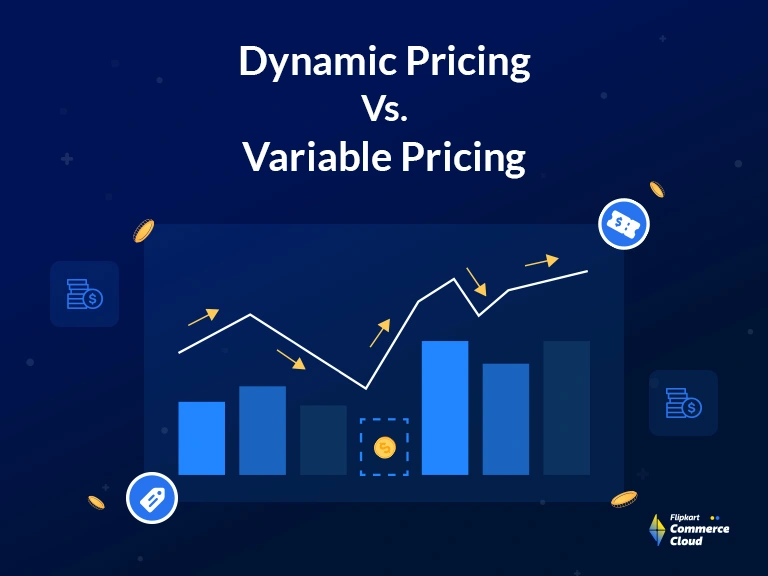 Dynamic Pricing
Vs.
Variable Pricing

Flipkart
Commerce
Cloud